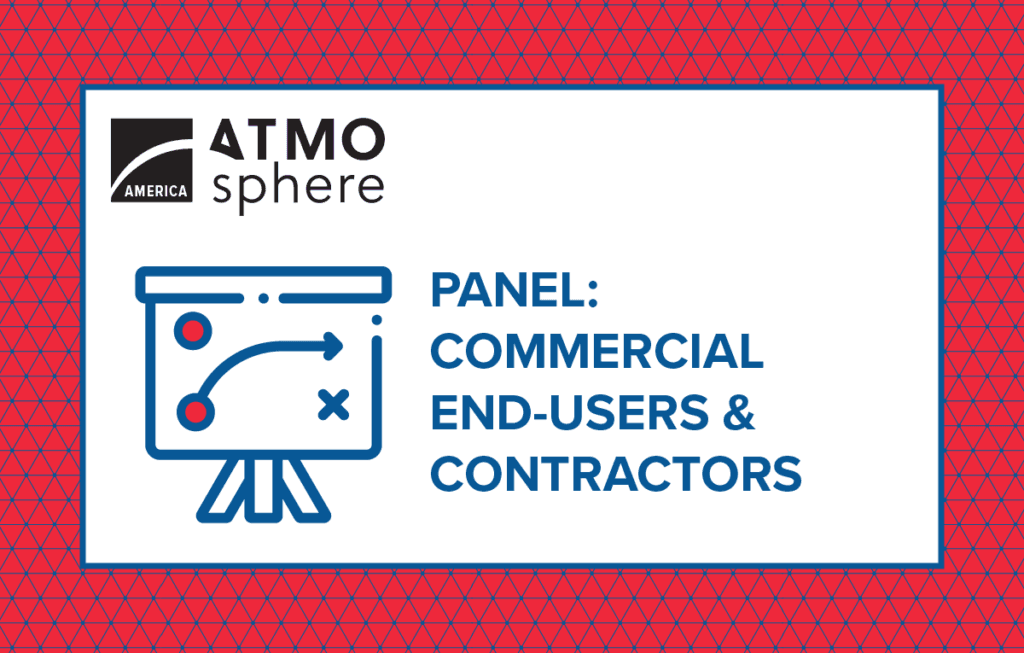 AMERICA
ATMO
sphere

PANEL:
COMMERCIAL
END-USERS &
CONTRACTORS